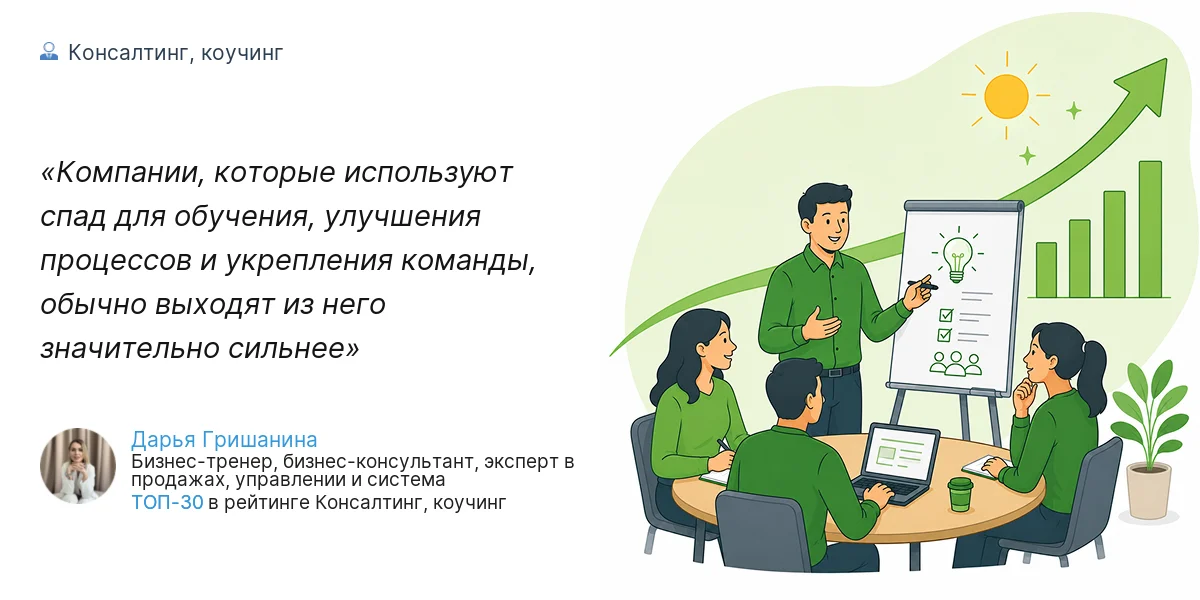 Консалтинг, коучинг

«Компании, которые используют спад для обучения, улучшения процессов и укрепления команды, обычно выходят из него значительно сильнее»

Дарья Гришанина
Бизнес-тренер, бизнес-консультант, эксперт в продажах, управлении и система
ТОП-30 в рейтинге Консалтинг, коучинг